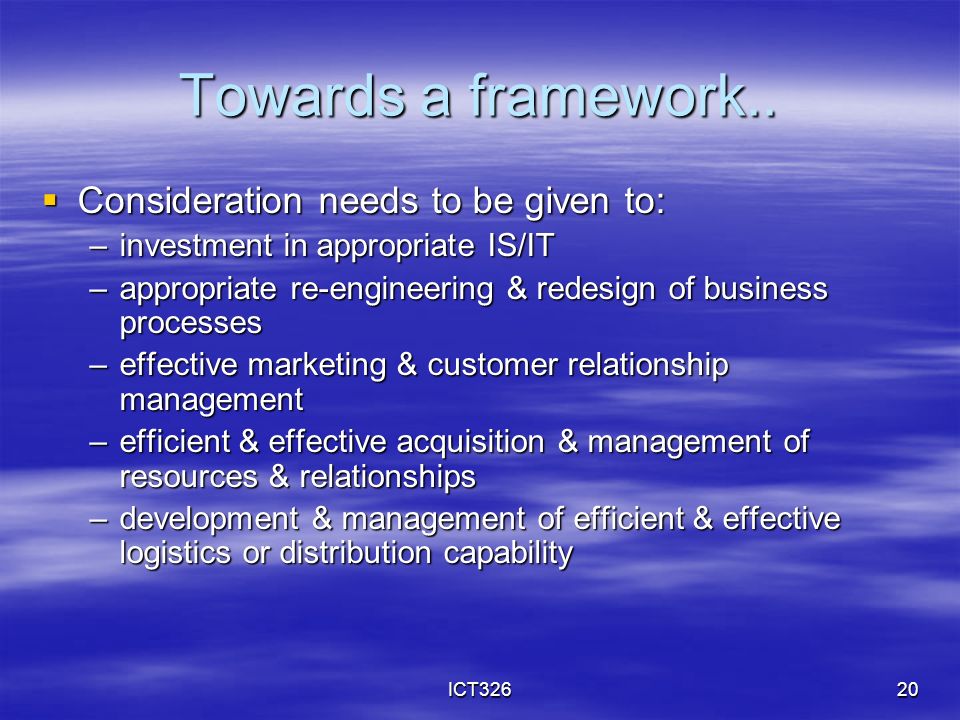 Towards a framework..

▪ Consideration needs to be given to:
– investment in appropriate IS/IT
– appropriate re-engineering & redesign of business processes
– effective marketing & customer relationship management
– efficient & effective acquisition & management of resources & relationships
– development & management of efficient & effective logistics or distribution capability

ICT326

20